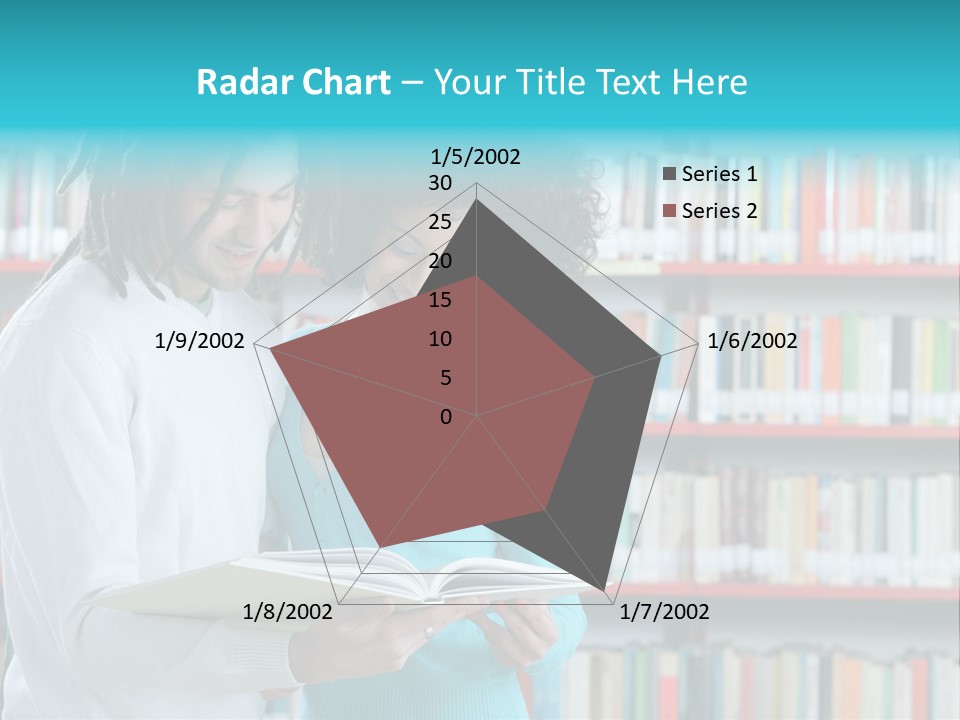 Radar Chart – Your Title Text Here

1/5/2002

30
25
20
15
10
5
0

1/6/2002
1/7/2002
1/8/2002
1/9/2002

Series 1
Series 2